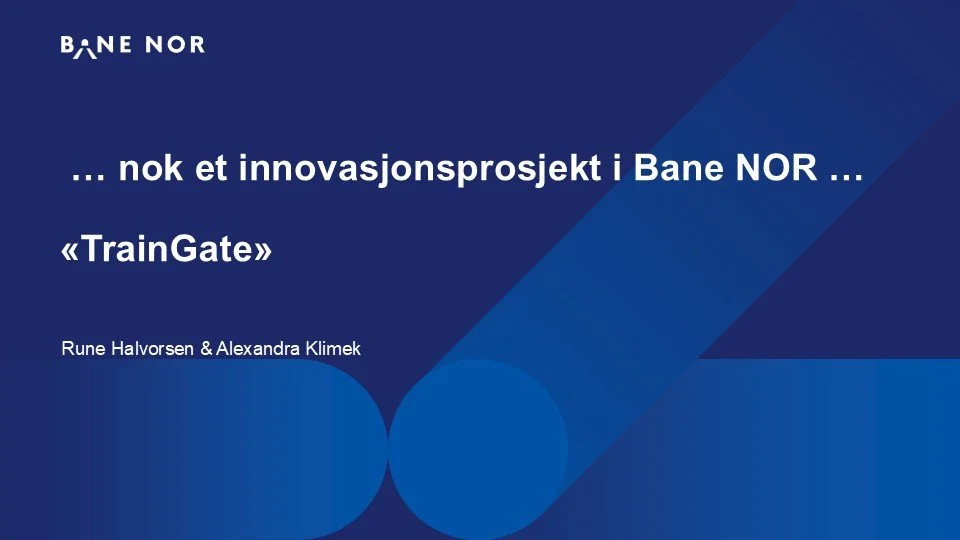 BANE NOR

… nok et innovasjonsprosjekt i Bane NOR …

«TrainGate»

Rune Halvorsen & Alexandra Klimek